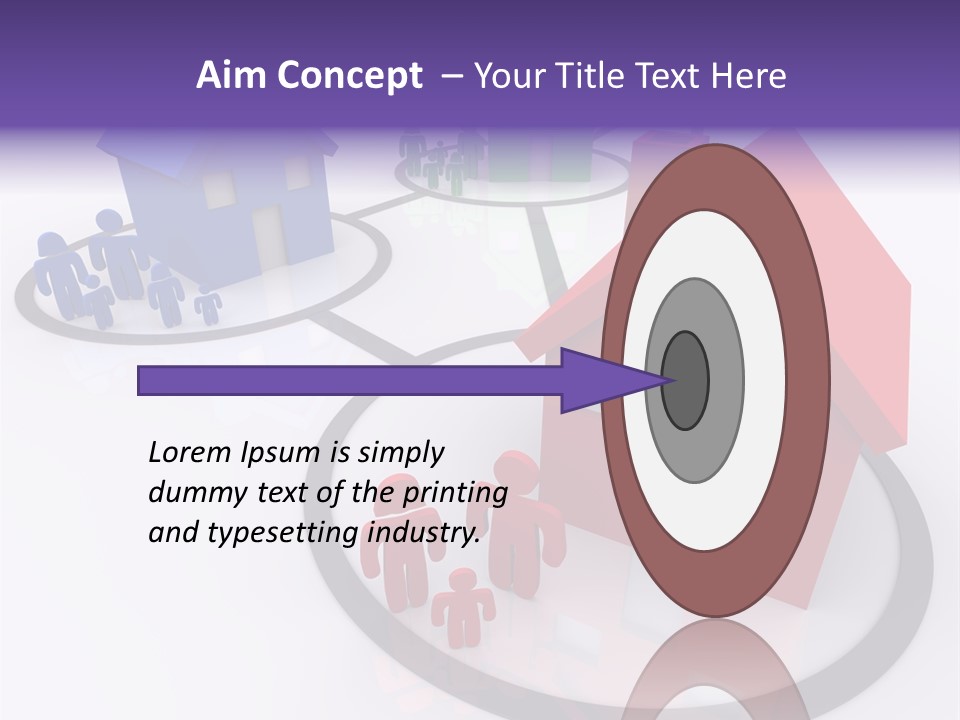 Aim Concept – Your Title Text Here

Lorem Ipsum is simply dummy text of the printing and typesetting industry.